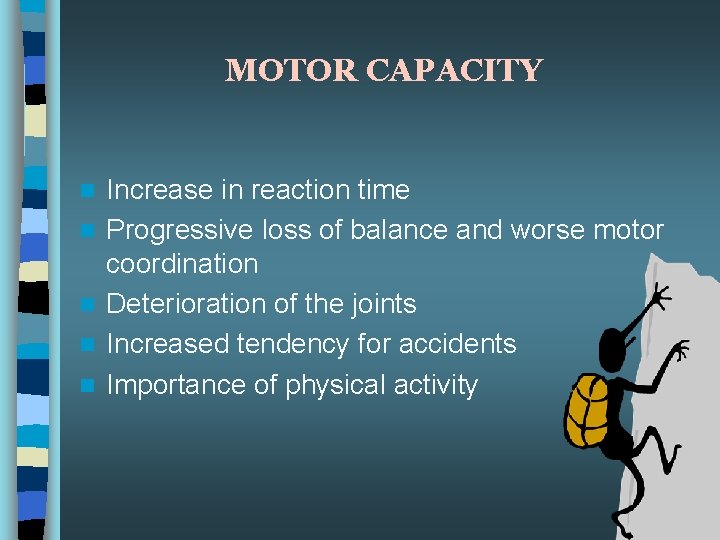 MOTOR CAPACITY

- Increase in reaction time
- Progressive loss of balance and worse motor coordination
- Deterioration of the joints
- Increased tendency for accidents
- Importance of physical activity